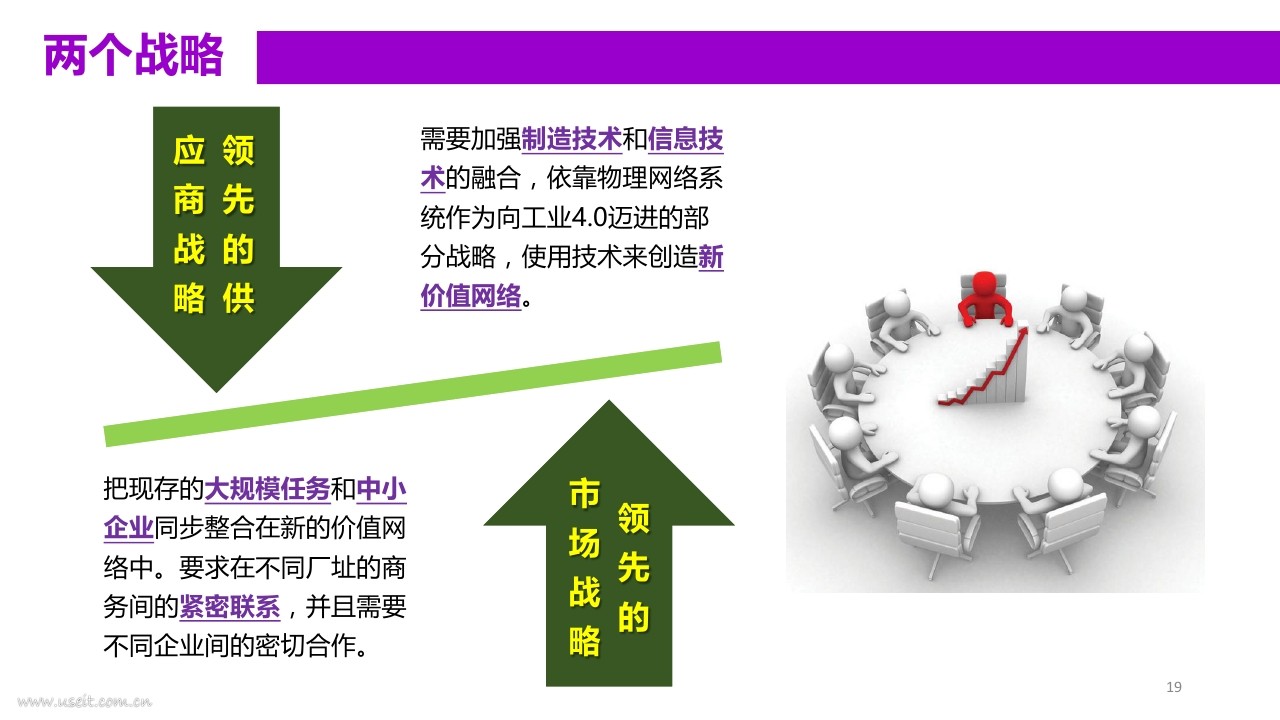 两个战略

领先的供应商战略

需要加强制造技术和信息技术的融合，依靠物理网络系统作为向工业4.0迈进的部分战略，使用技术来创造新价值网络。

把现存的大规模任务和中小企业同步整合在新的价值网络中。要求在不同厂址的商务间的紧密联系，并且需要不同企业间的密切合作。

领先的市场战略

19

www.useit.com.cn